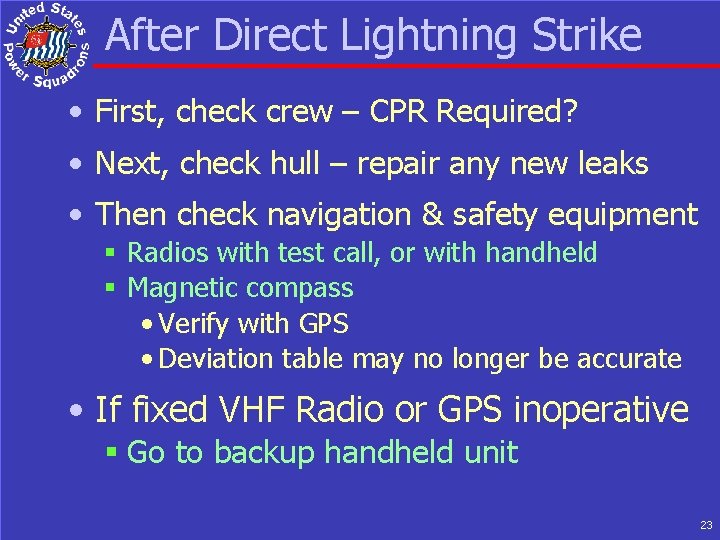 United States Power Squadrons

After Direct Lightning Strike

• First, check crew – CPR Required?
• Next, check hull – repair any new leaks
• Then check navigation & safety equipment
▪ Radios with test call, or with handheld
▪ Magnetic compass
• Verify with GPS
• Deviation table may no longer be accurate
• If fixed VHF Radio or GPS inoperative
▪ Go to backup handheld unit

23